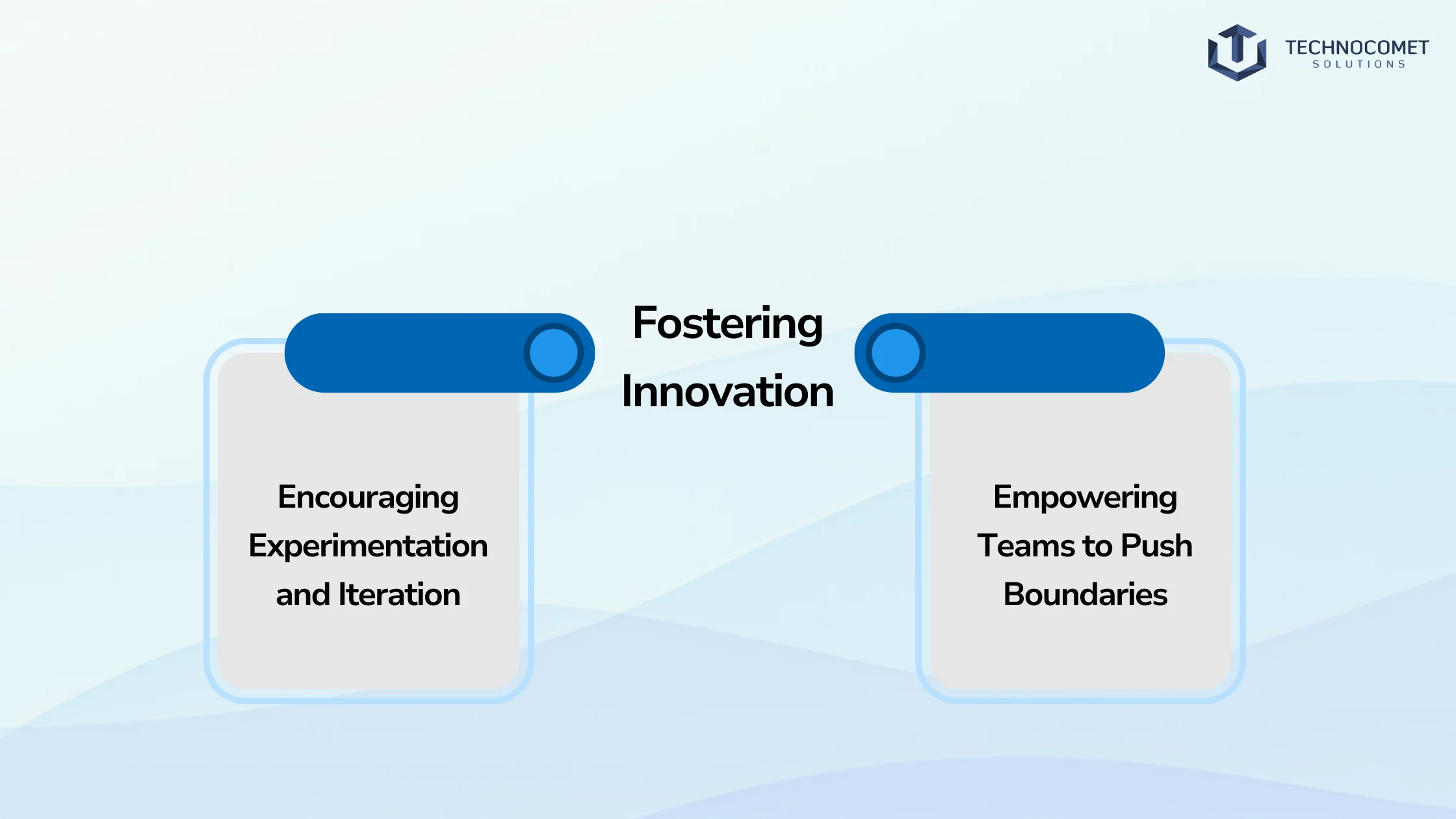 TECHNOCOMET
SOLUTIONS

Fostering Innovation

Encouraging Experimentation and Iteration

Empowering Teams to Push Boundaries